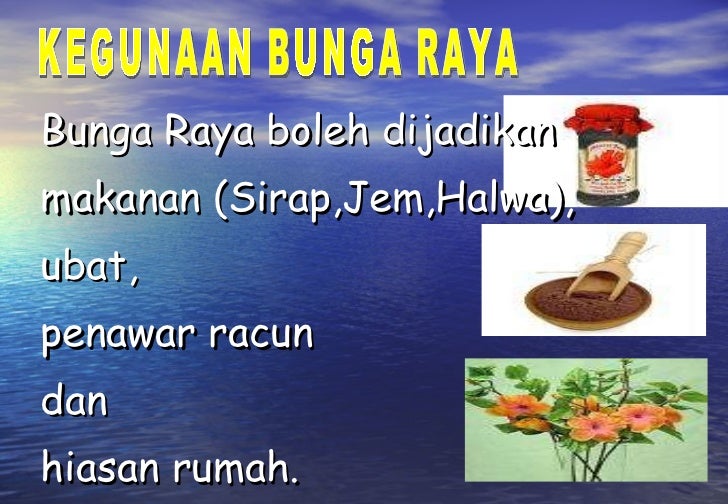 KEGUNAAN BUNGA RAYA

Bunga Raya boleh dijadikan makanan (Sirap,Jem,Halwa), ubat,
penawar racun
dan
hiasan rumah.